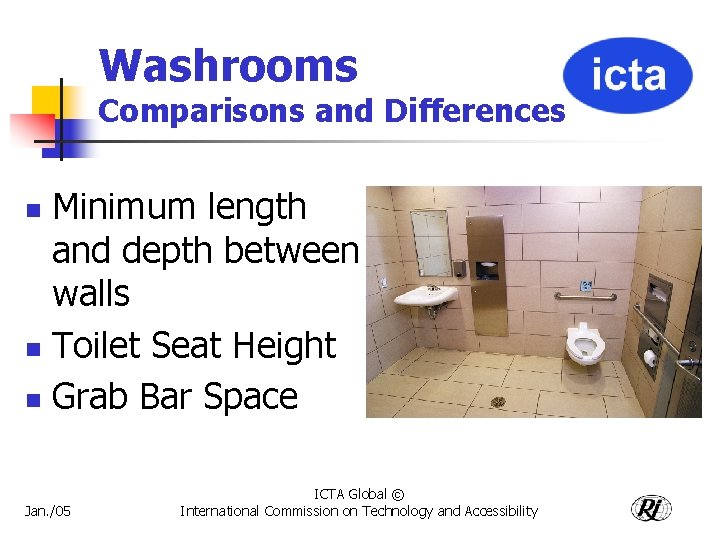 Washrooms
Comparisons and Differences

icta

- Minimum length and depth between walls
- Toilet Seat Height
- Grab Bar Space

Jan./05

ICTA Global ©
International Commission on Technology and Accessibility

RI